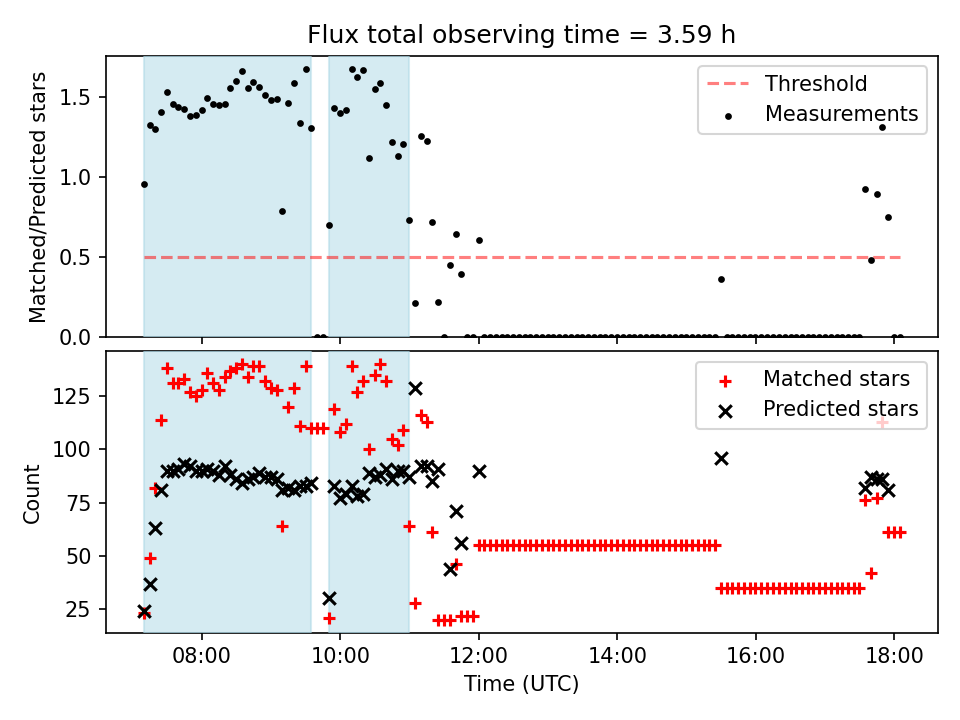 Flux total observing time = 3.59 h

Matched/Predicted stars

1.5
1.0
0.5
0.0

Threshold
Measurements

Count

125
100
75
50
25

Matched stars
Predicted stars

08:00
10:00
12:00
14:00
16:00
18:00

Time (UTC)